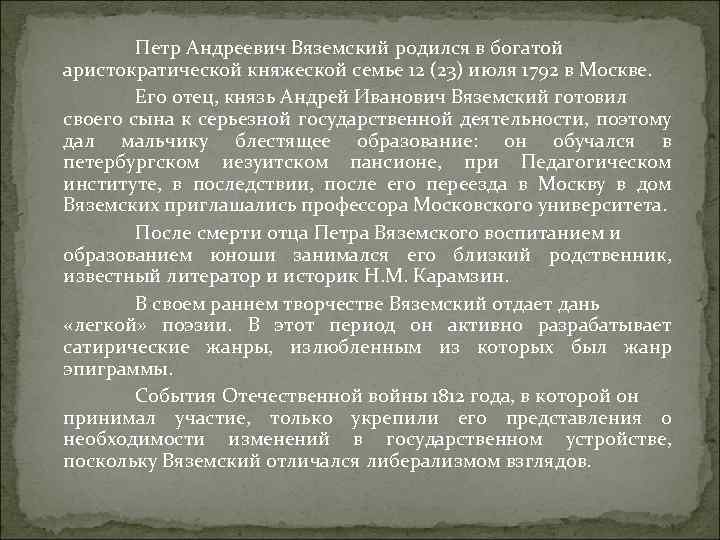 Петр Андреевич Вяземский родился в богатой аристократической княжеской семье 12 (23) июля 1792 в Москве.

Его отец, князь Андрей Иванович Вяземский готовил своего сына к серьезной государственной деятельности, поэтому дал мальчику блестящее образование: он обучался в петербургском иезуитском пансионе, при Педагогическом институте, в последствии, после его переезда в Москву в дом Вяземских приглашались профессора Московского университета.

После смерти отца Петра Вяземского воспитанием и образованием юноши занимался его близкий родственник, известный литератор и историк Н.М. Карамзин.

В своем раннем творчестве Вяземский отдает дань «легкой» поэзии. В этот период он активно разрабатывает сатирические жанры, излюбленным из которых был жанр эпиграммы.

События Отечественной войны 1812 года, в которой он принимал участие, только укрепили его представления о необходимости изменений в государственном устройстве, поскольку Вяземский отличался либерализмом взглядов.